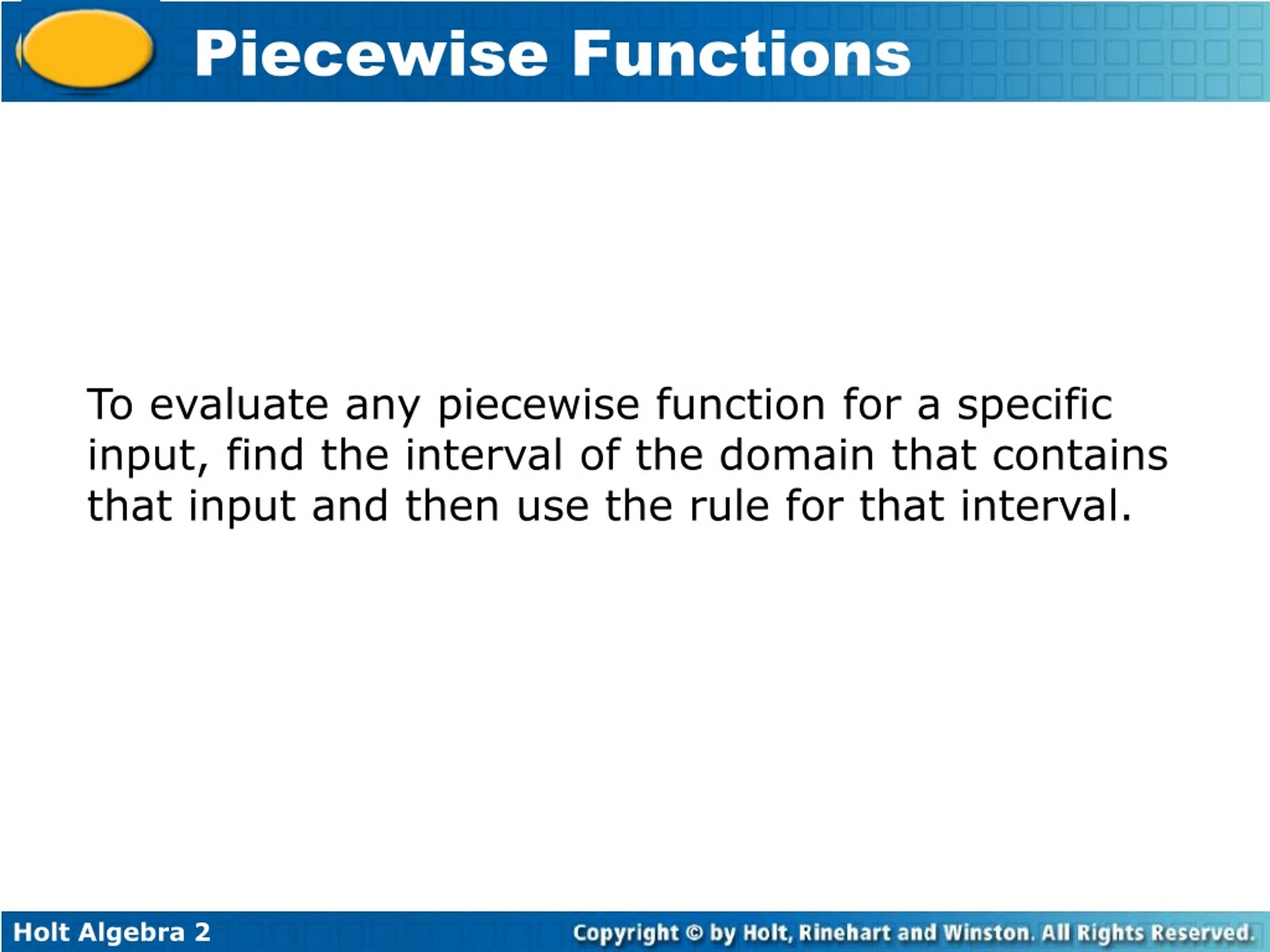 Piecewise Functions

To evaluate any piecewise function for a specific input, find the interval of the domain that contains that input and then use the rule for that interval.

Holt Algebra 2

Copyright © by Holt, Rinehart and Winston. All Rights Reserved.